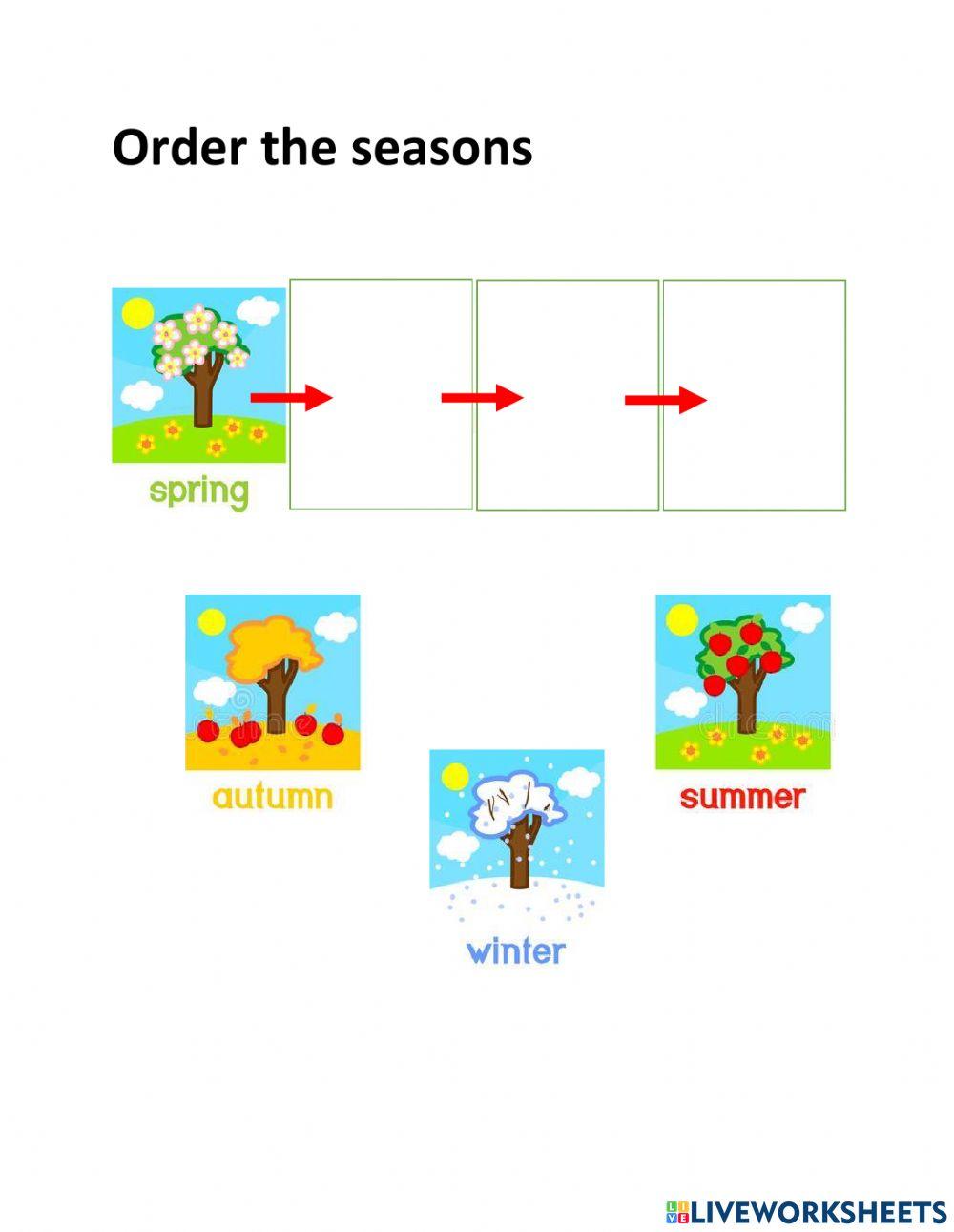 Order the seasons

spring

autumn

summer

winter

LIVEWORKSHEETS